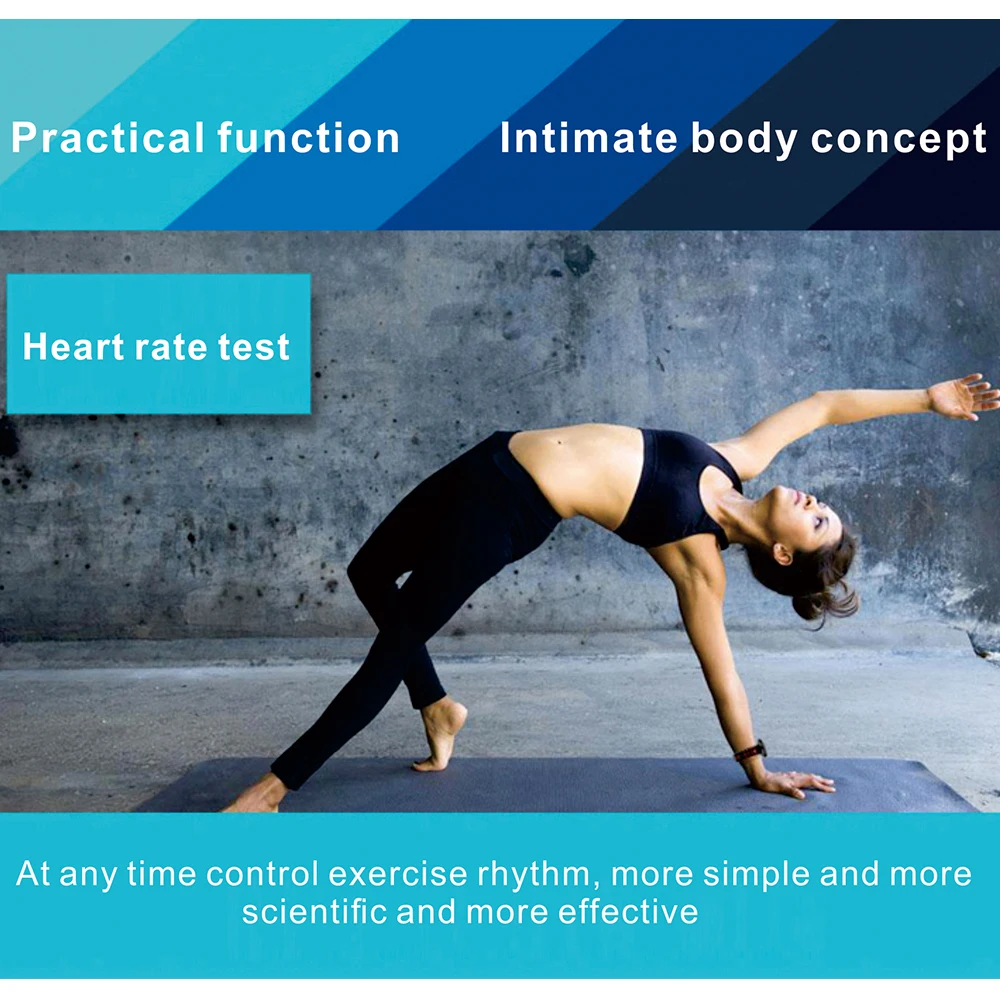 Practical function

Intimate body concept

Heart rate test

At any time control exercise rhythm, more simple and more scientific and more effective